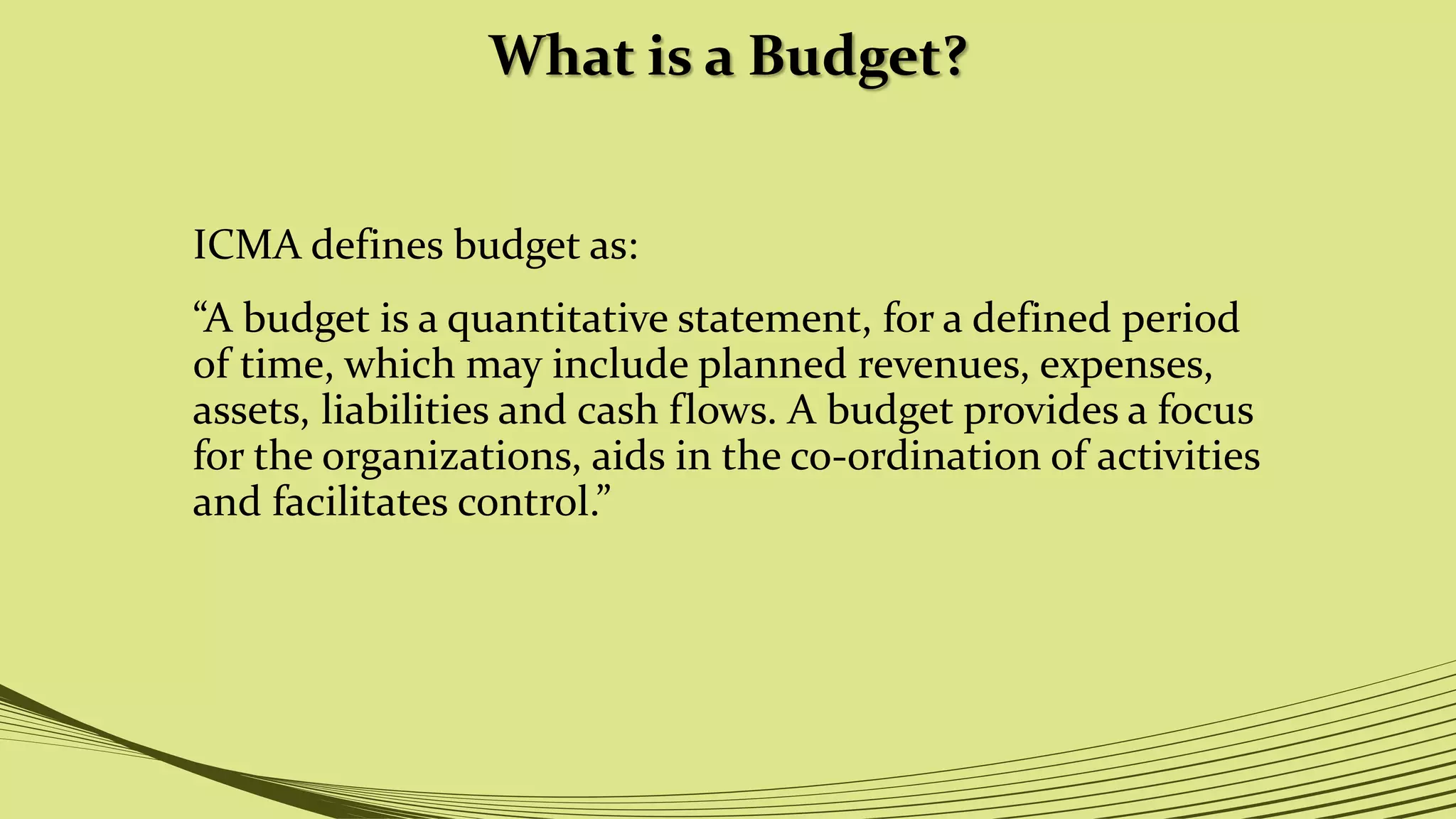 What is a Budget?

ICMA defines budget as:

“A budget is a quantitative statement, for a defined period of time, which may include planned revenues, expenses, assets, liabilities and cash flows. A budget provides a focus for the organizations, aids in the co-ordination of activities and facilitates control.”